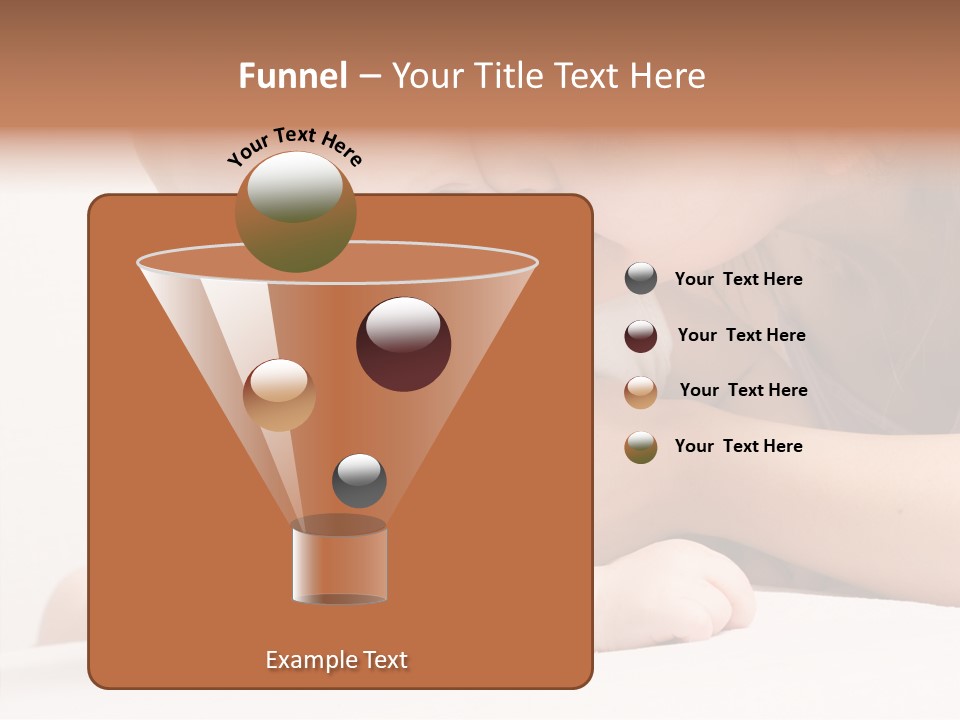 Funnel – Your Title Text Here

Your Text Here

Your Text Here

Your Text Here

Your Text Here

Your Text Here

Example Text